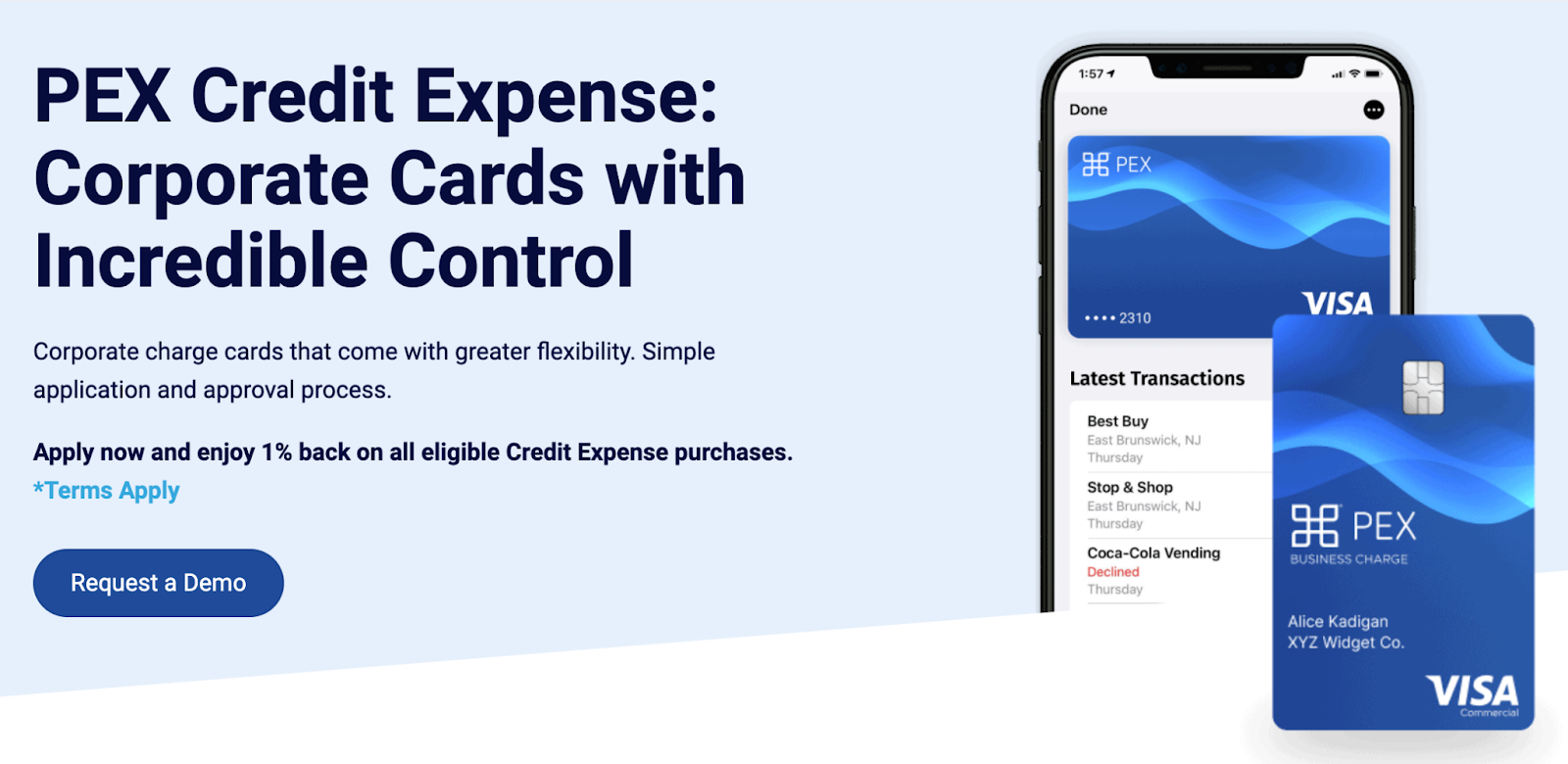 PEX Credit Expense: Corporate Cards with Incredible Control

Corporate charge cards that come with greater flexibility. Simple application and approval process.

Apply now and enjoy 1% back on all eligible Credit Expense purchases.
*Terms Apply

Request a Demo

1:57

Done

PEX

•••• 2310

VISA

Latest Transactions

Best Buy
East Brunswick, NJ
Thursday

Stop & Shop
East Brunswick, NJ
Thursday

Coca-Cola Vending
Declined
Thursday

PEX
BUSINESS CHARGE

Alice Kadigan
XYZ Widget Co.

VISA
Commercial